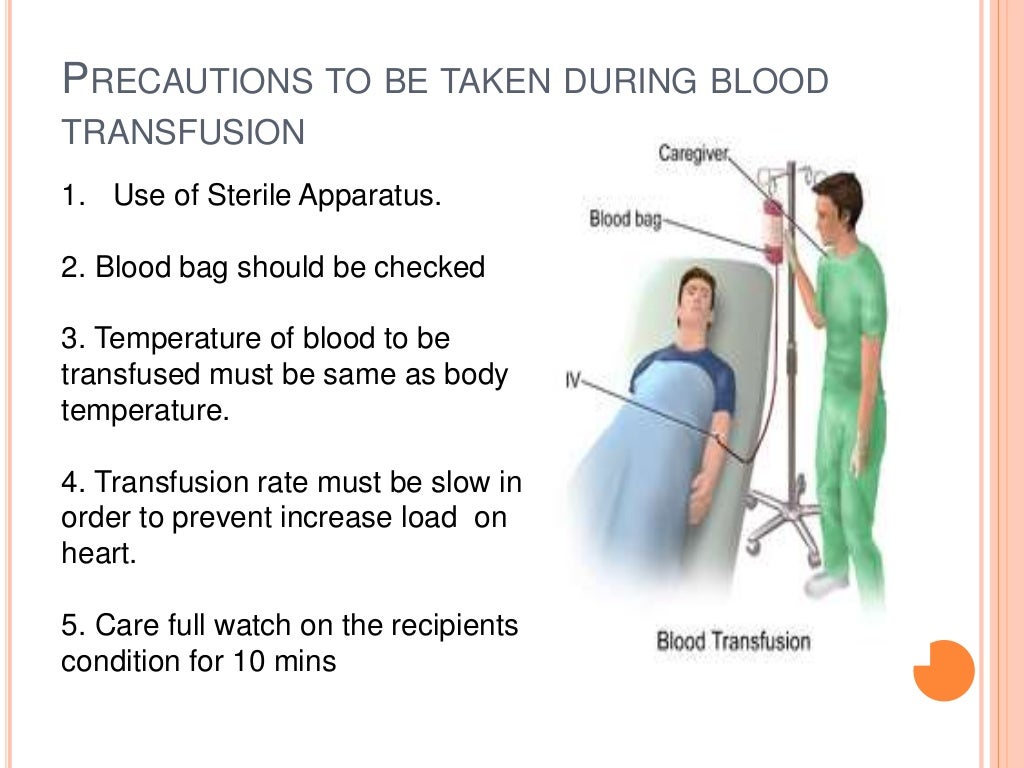 PRECAUTIONS TO BE TAKEN DURING BLOOD TRANSFUSION

1. Use of Sterile Apparatus.

2. Blood bag should be checked

3. Temperature of blood to be transfused must be same as body temperature.

4. Transfusion rate must be slow in order to prevent increase load on heart.

5. Care full watch on the recipients condition for 10 mins

Caregiver

Blood bag

IV

Blood Transfusion